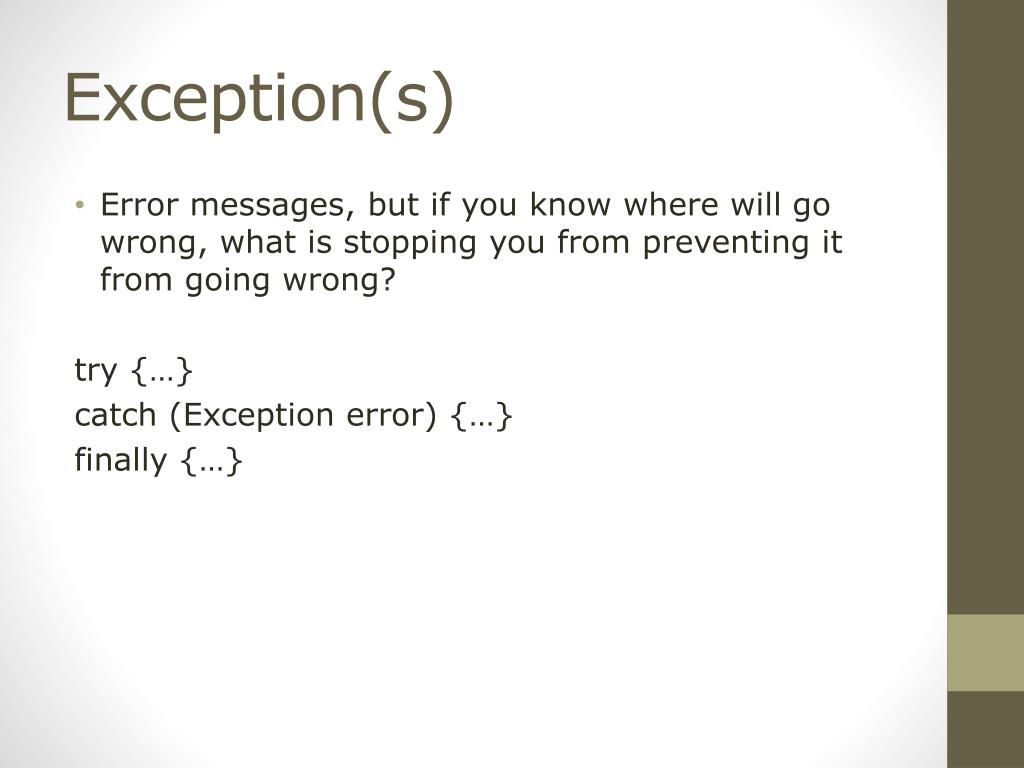 Exception(s)

• Error messages, but if you know where will go wrong, what is stopping you from preventing it from going wrong?

try {…}
catch (Exception error) {…}
finally {…}